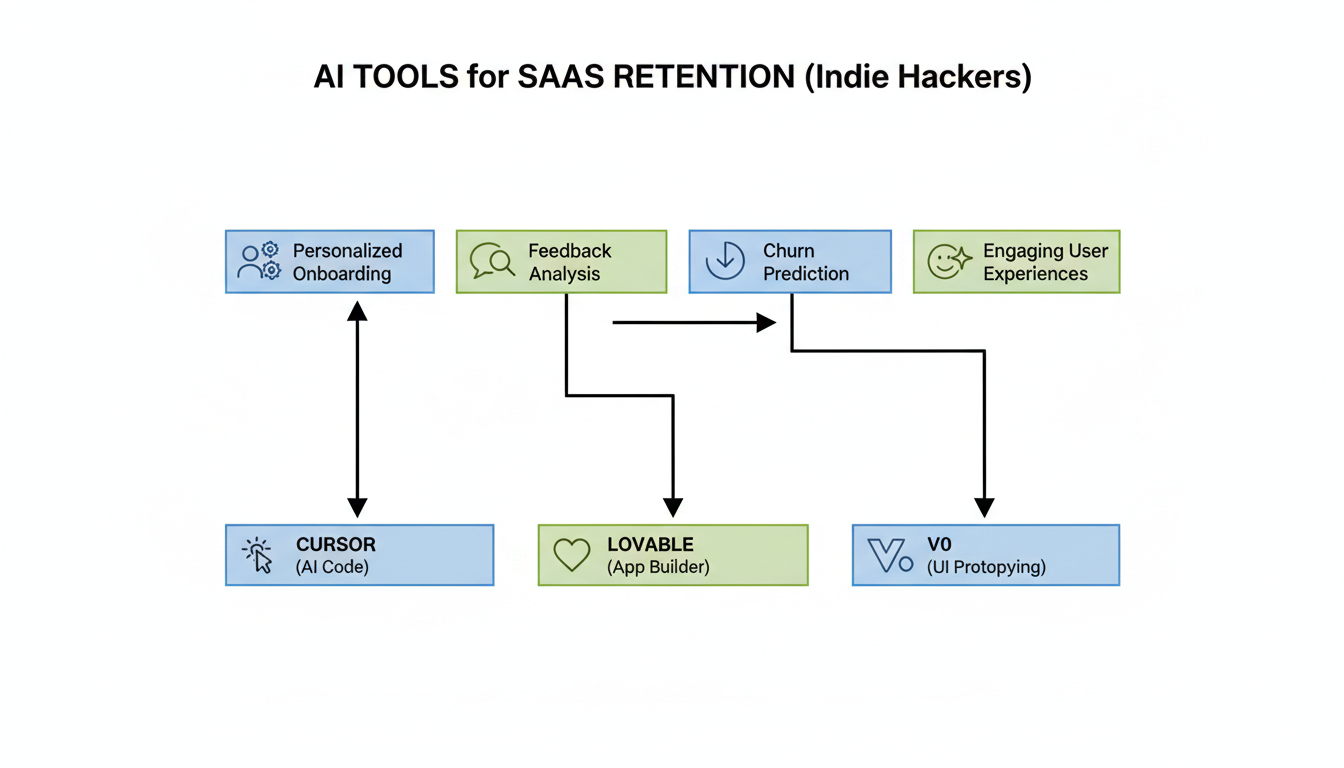 AI TOOLS for SAAS RETENTION (Indie Hackers)

Personalized Onboarding

Feedback Analysis

Churn Prediction

Engaging User Experiences

CURSOR
(AI Code)

LOVABLE
(App Builder)

V0
(UI Protopying)